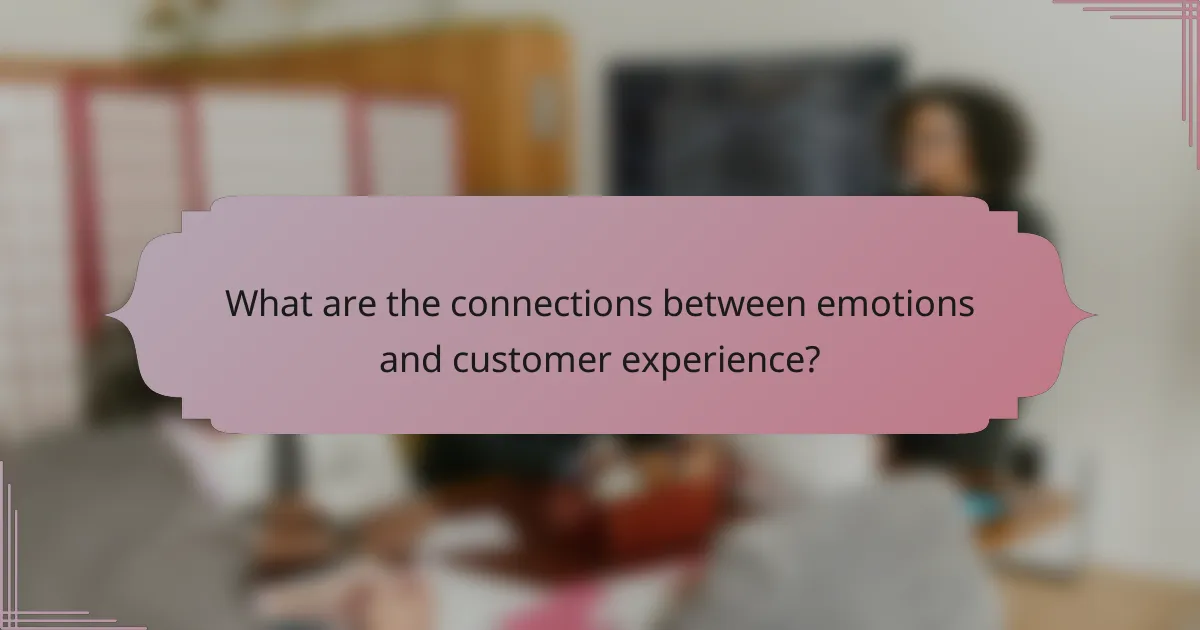 What are the connections between emotions and customer experience?